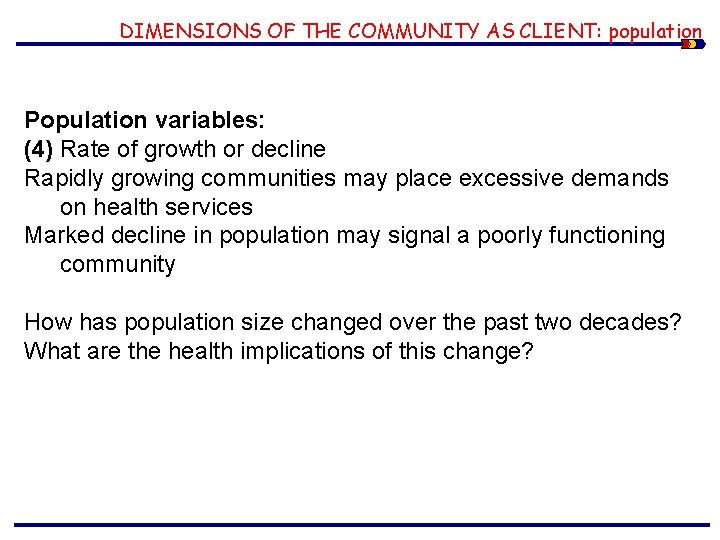 DIMENSIONS OF THE COMMUNITY AS CLIENT: population

Population variables:
(4) Rate of growth or decline
Rapidly growing communities may place excessive demands on health services
Marked decline in population may signal a poorly functioning community

How has population size changed over the past two decades?
What are the health implications of this change?